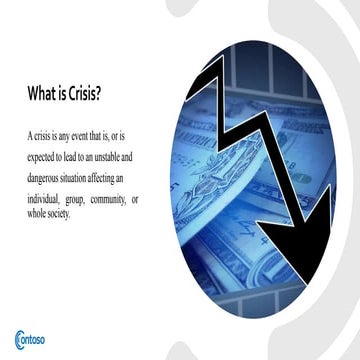 What is Crisis?

A crisis is any event that is, or is expected to lead to an unstable and dangerous situation affecting an individual, group, community, or whole society.

Contoso